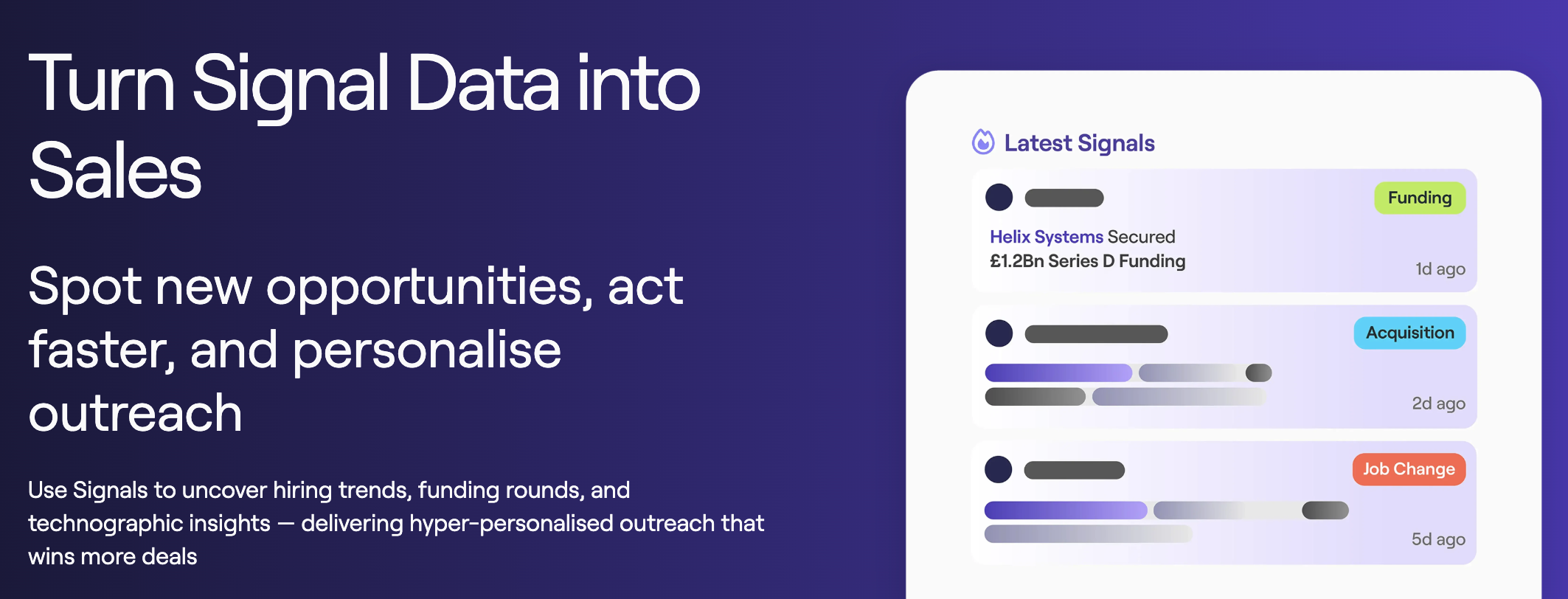 Turn Signal Data into Sales

Spot new opportunities, act faster, and personalise outreach

Use Signals to uncover hiring trends, funding rounds, and technographic insights — delivering hyper-personalised outreach that wins more deals

Latest Signals

Funding

Helix Systems Secured £1.2Bn Series D Funding

1d ago

Acquisition

2d ago

Job Change

5d ago